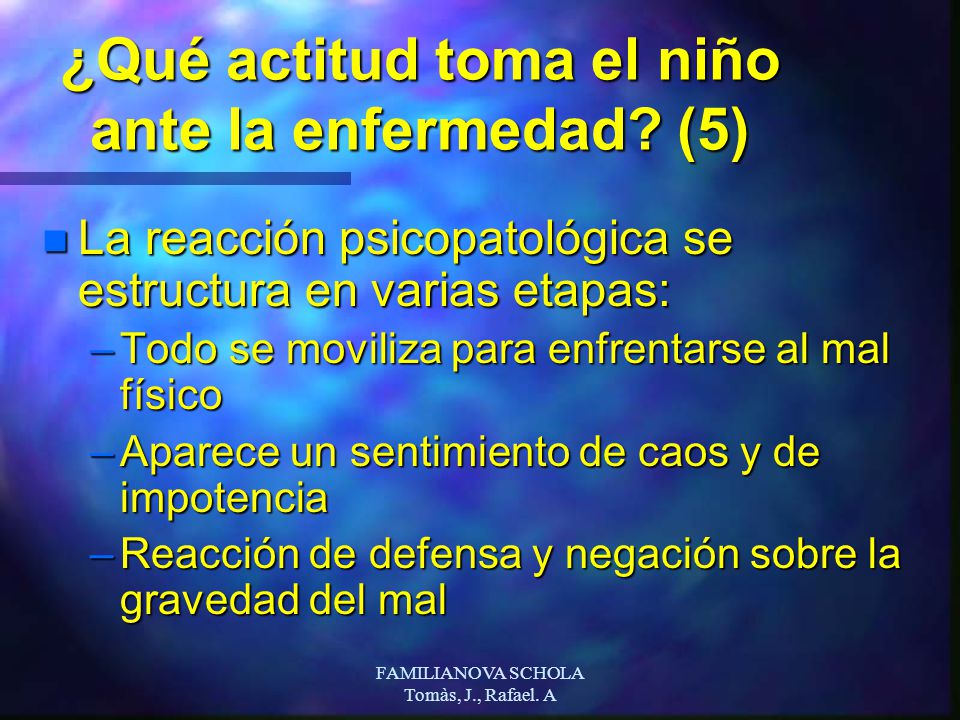 ¿Qué actitud toma el niño ante la enfermedad? (5)

La reacción psicopatológica se estructura en varias etapas:

– Todo se moviliza para enfrentarse al mal físico

– Aparece un sentimiento de caos y de impotencia

– Reacción de defensa y negación sobre la gravedad del mal

FAMILIANOVA SCHOLA
Tomàs, J., Rafael. A